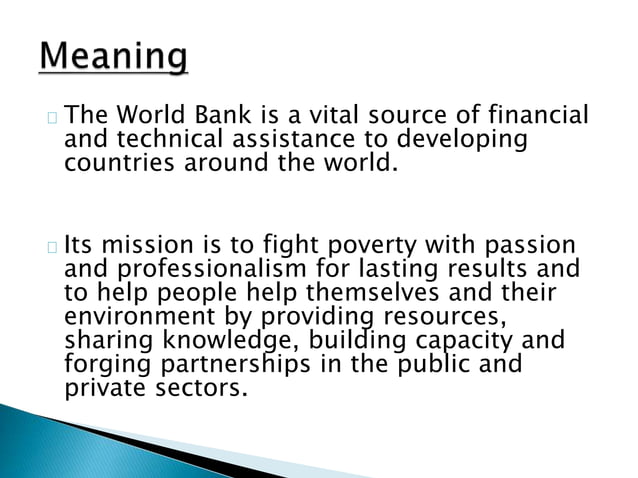 Meaning

The World Bank is a vital source of financial and technical assistance to developing countries around the world.

Its mission is to fight poverty with passion and professionalism for lasting results and to help people help themselves and their environment by providing resources, sharing knowledge, building capacity and forging partnerships in the public and private sectors.